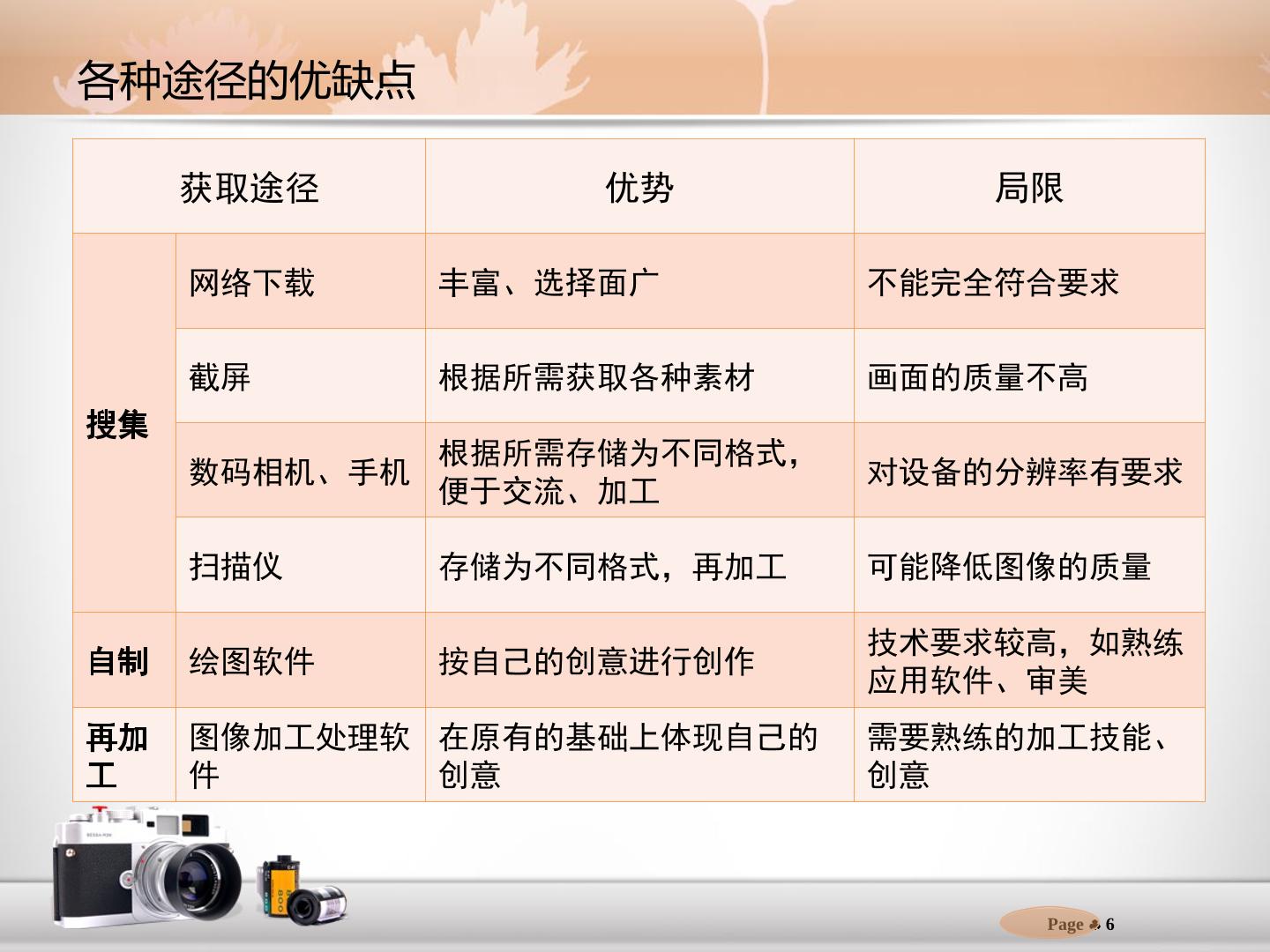 各种途径的优缺点

| 获取途径 |  | 优势 | 局限 |
|---|---|---|---|
| 搜集 | 网络下载 | 丰富、选择面广 | 不能完全符合要求 |
|  | 截屏 | 根据所需获取各种素材 | 画面的质量不高 |
|  | 数码相机、手机 | 根据所需存储为不同格式，便于交流、加工 | 对设备的分辨率有要求 |
|  | 扫描仪 | 存储为不同格式，再加工 | 可能降低图像的质量 |
| 自制 | 绘图软件 | 按自己的创意进行创作 | 技术要求较高，如熟练应用软件、审美 |
| 再加工 | 图像加工处理软件 | 在原有的基础上体现自己的创意 | 需要熟练的加工技能、创意 |

Page 6